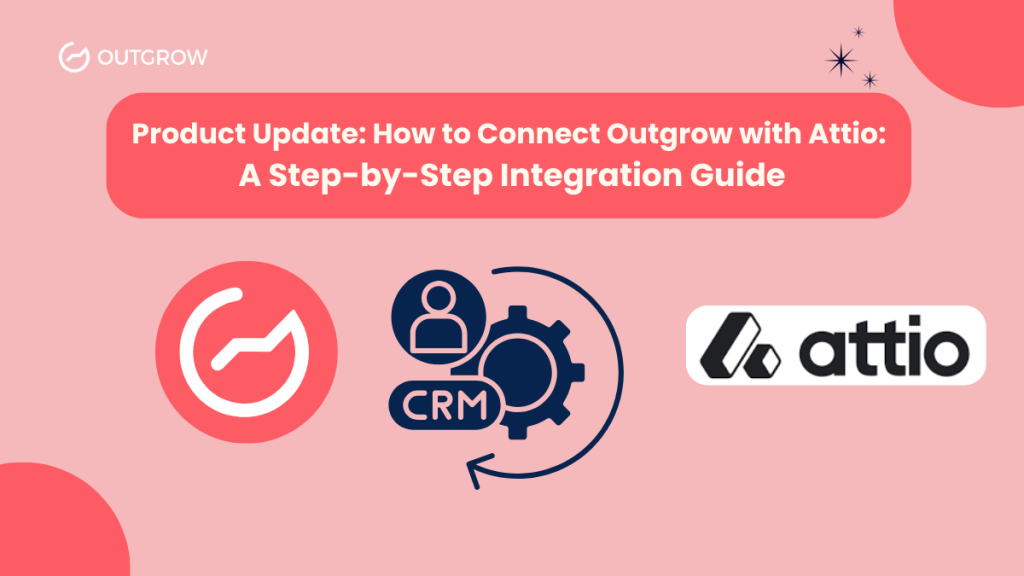 OUTGROW

Product Update: How to Connect Outgrow with Attio: A Step-by-Step Integration Guide

CRM

attio